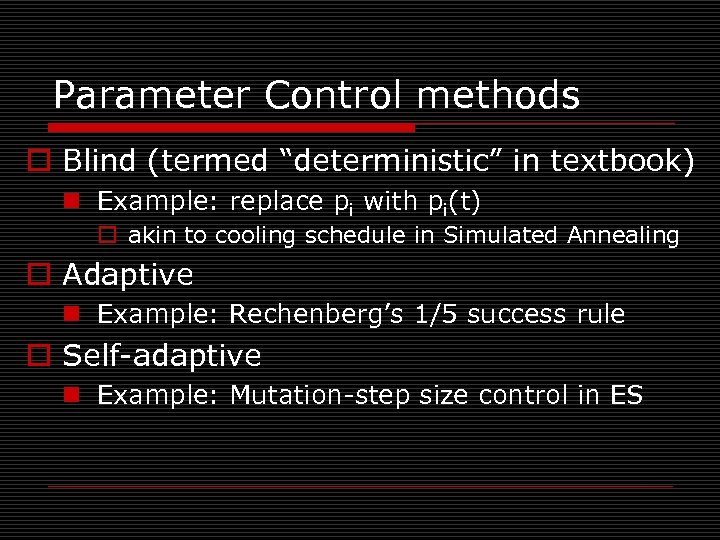 Parameter Control methods

Blind (termed “deterministic” in textbook)

Example: replace $p_i$ with $p_i(t)$

akin to cooling schedule in Simulated Annealing

Adaptive

Example: Rechenberg’s 1/5 success rule

Self-adaptive

Example: Mutation-step size control in ES